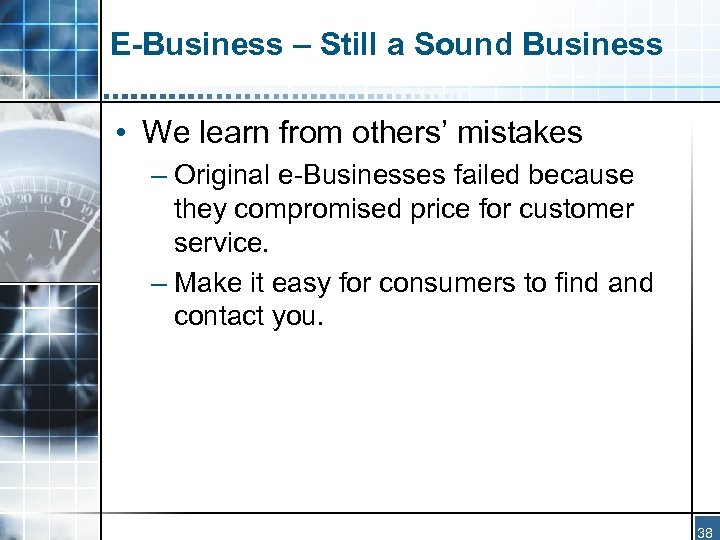 E-Business – Still a Sound Business

• We learn from others' mistakes
  – Original e-Businesses failed because they compromised price for customer service.
  – Make it easy for consumers to find and contact you.

38